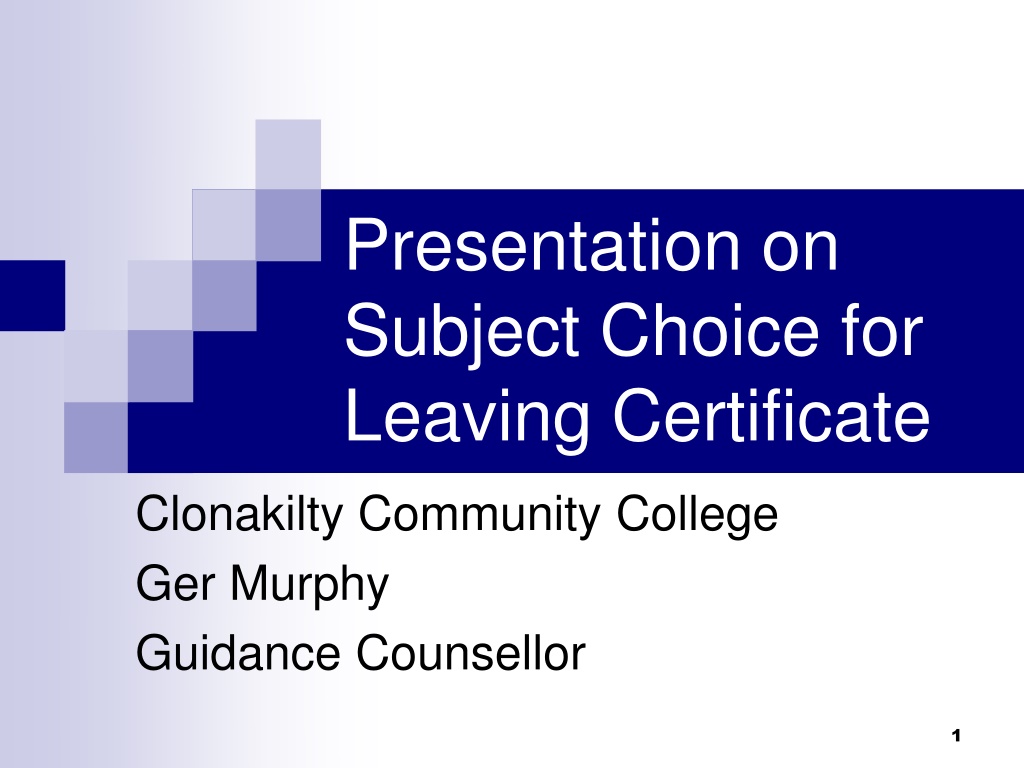 Presentation on Subject Choice for Leaving Certificate

Clonakilty Community College
Ger Murphy
Guidance Counsellor

1